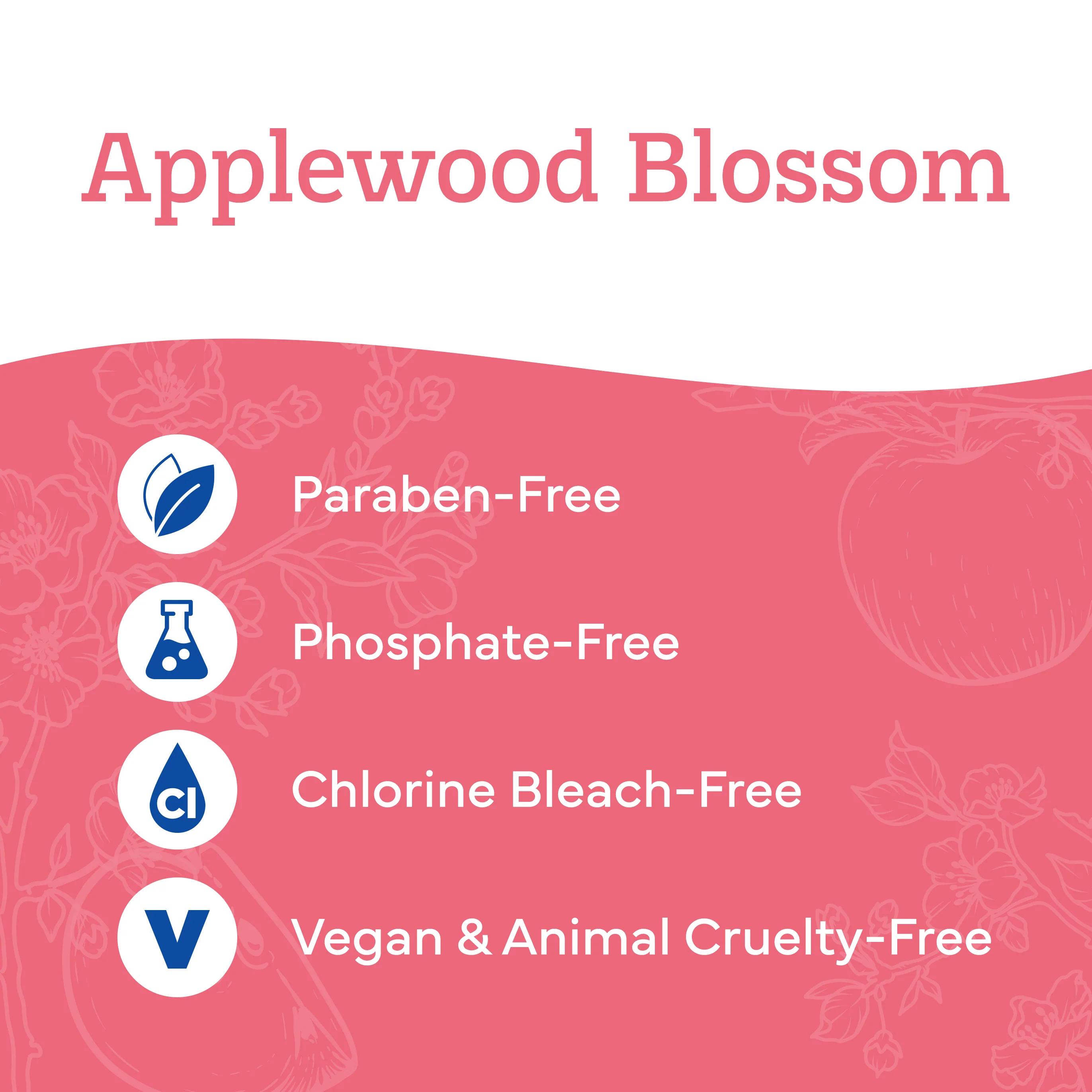 Applewood Blossom

Paraben-Free

Phosphate-Free

Cl

Chlorine Bleach-Free

V

Vegan & Animal Cruelty-Free